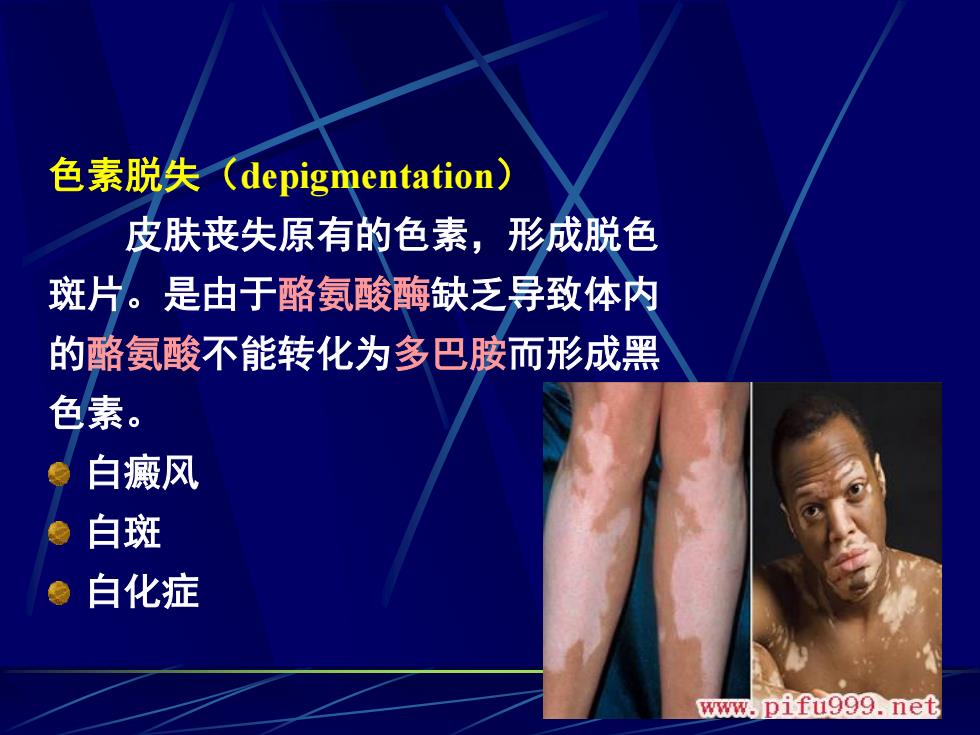 色素脱失（depigmentation）

皮肤丧失原有的色素，形成脱色斑片。是由于酪氨酸酶缺乏导致体内的酪氨酸不能转化为多巴胺而形成黑色素。

白癜风

白斑

白化症

www.pifu999.net